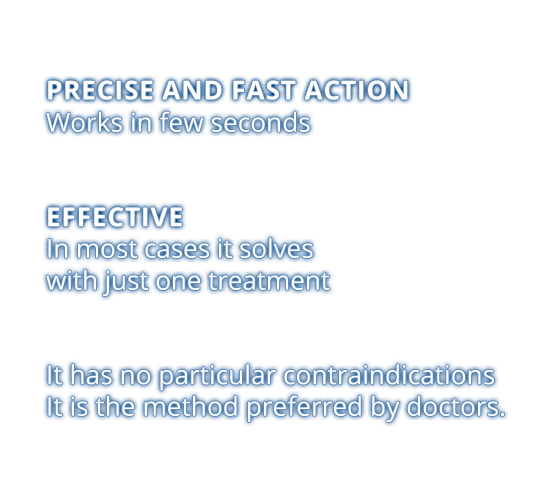 PRECISE AND FAST ACTION
Works in few seconds

EFFECTIVE
In most cases it solves with just one treatment

It has no particular contraindications
It is the method preferred by doctors.